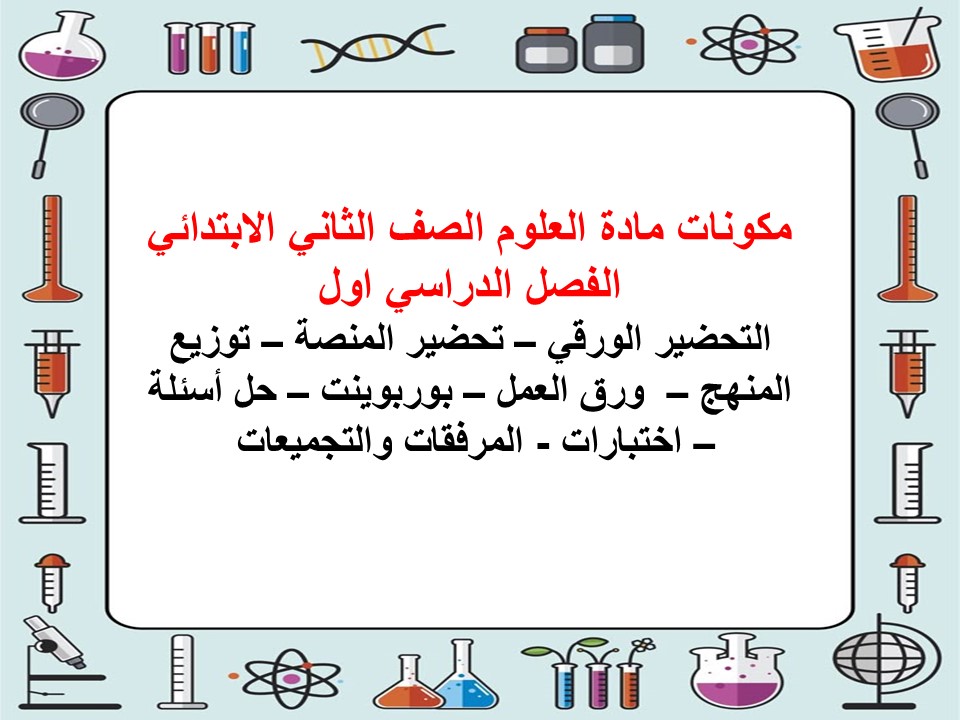 مكونات مادة العلوم الصف الثاني الابتدائي
الفصل الدراسي اول
التحضير الورقي – تحضير المنصة – توزيع المنهج – ورق العمل – بوربوينت – حل أسئلة – اختبارات - المرفقات والتجميعات